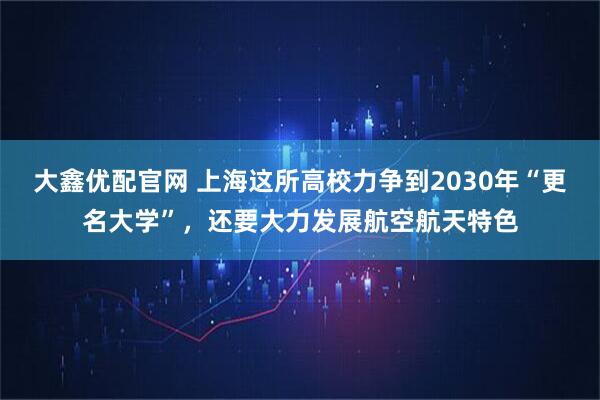 大鑫优配官网 上海这所高校力争到2030年“更名大学”，还要大力发展航空航天特色